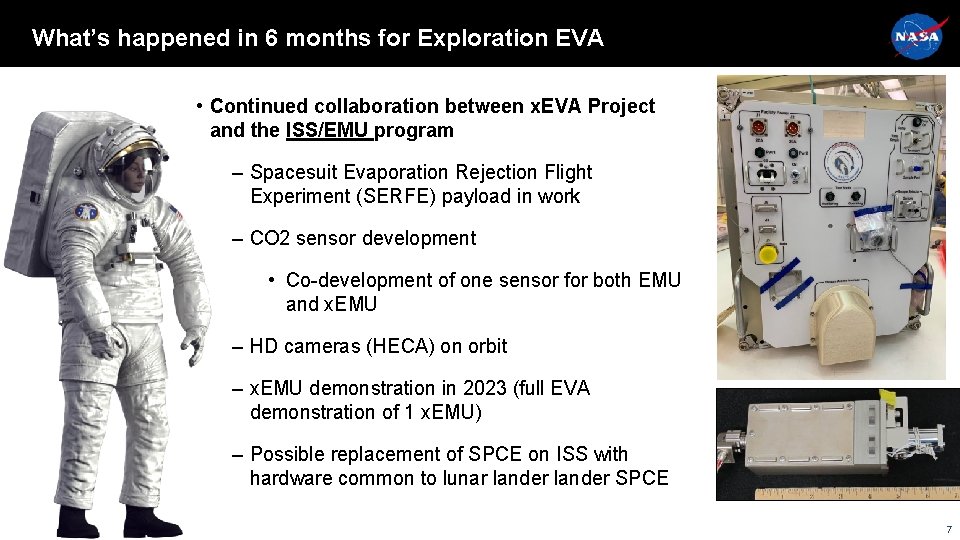 What's happened in 6 months for Exploration EVA

NASA

• Continued collaboration between xEVA Project and the ISS/EMU program

– Spacesuit Evaporation Rejection Flight Experiment (SERFE) payload in work

– CO2 sensor development

• Co-development of one sensor for both EMU and xEMU

– HD cameras (HECA) on orbit

– xEMU demonstration in 2023 (full EVA demonstration of 1 xEMU)

– Possible replacement of SPCE on ISS with hardware common to lunar lander lander SPCE

7